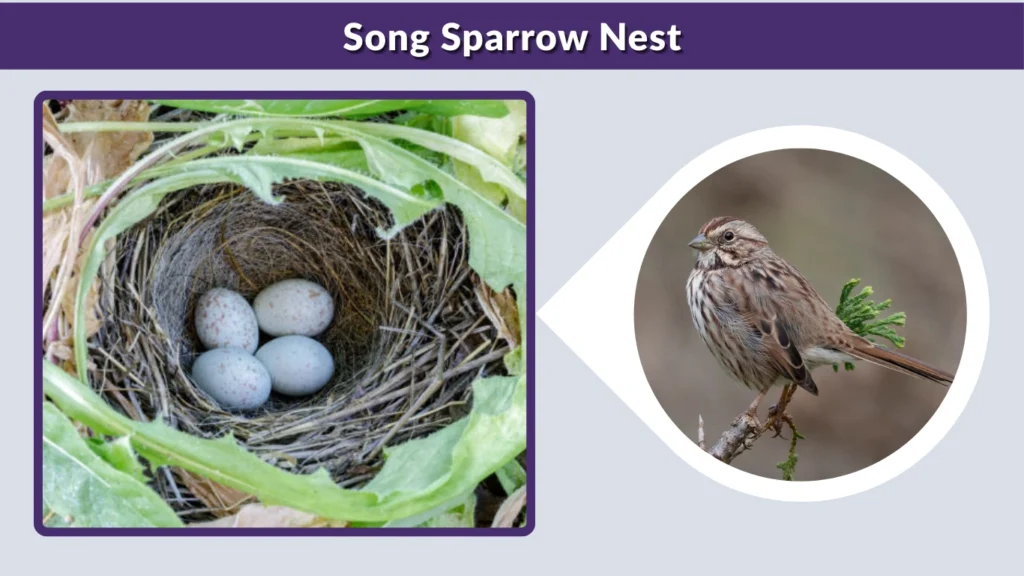 Song Sparrow Nest